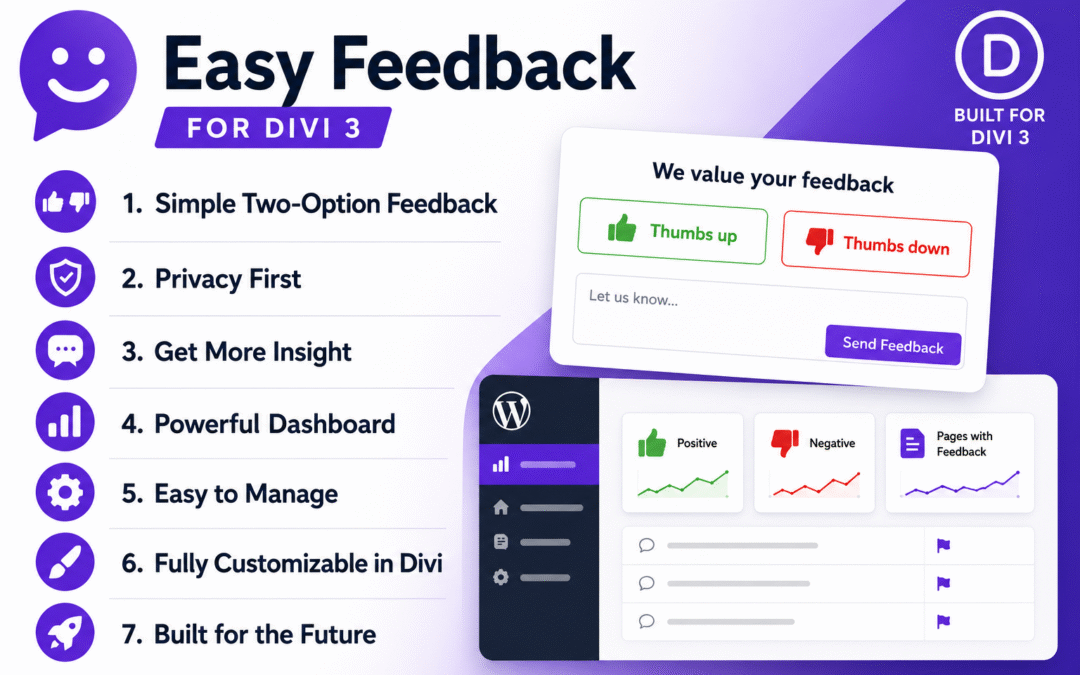 Easy Feedback
FOR DIVI 3

D
BUILT FOR DIVI 3

1. Simple Two-Option Feedback
2. Privacy First
3. Get More Insight
4. Powerful Dashboard
5. Easy to Manage
6. Fully Customizable in Divi
7. Built for the Future

We value your feedback
Thumbs up
Thumbs down
Let us know...
Send Feedback

Positive
Negative
Pages with Feedback